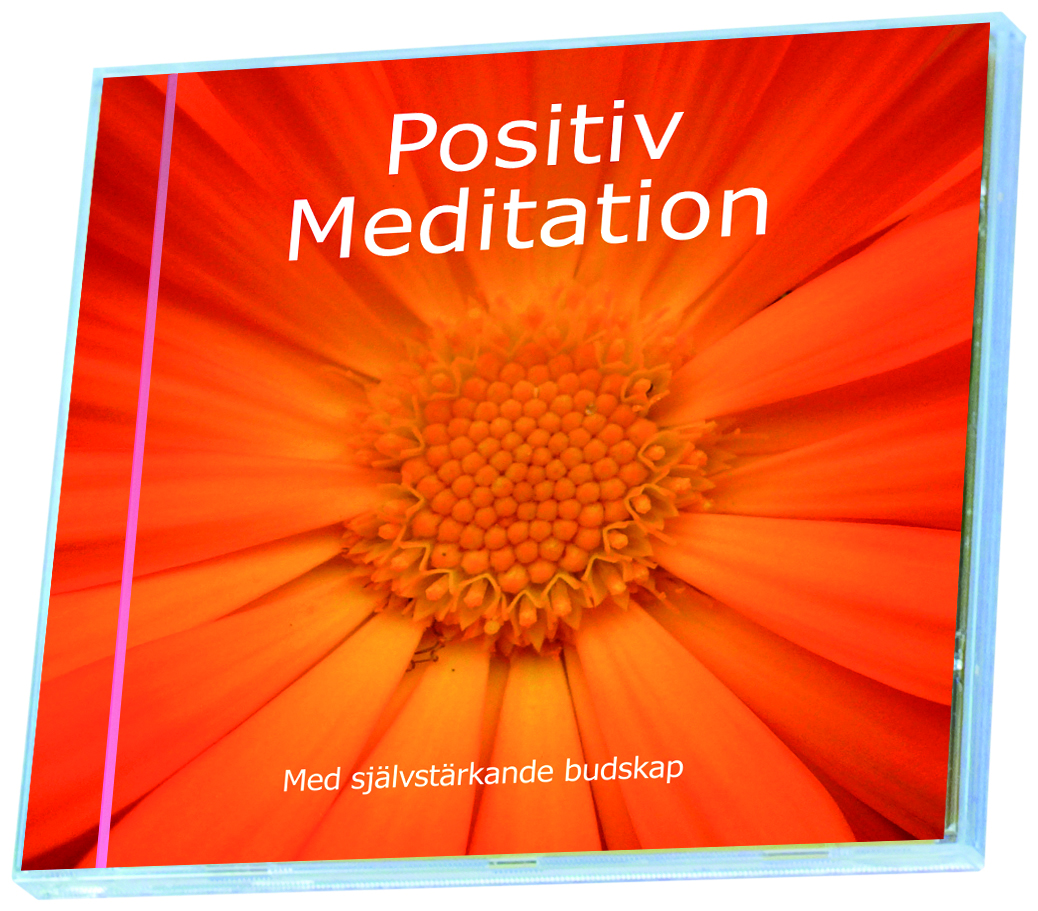 Positiv
Meditation

Med självstärkande budskap